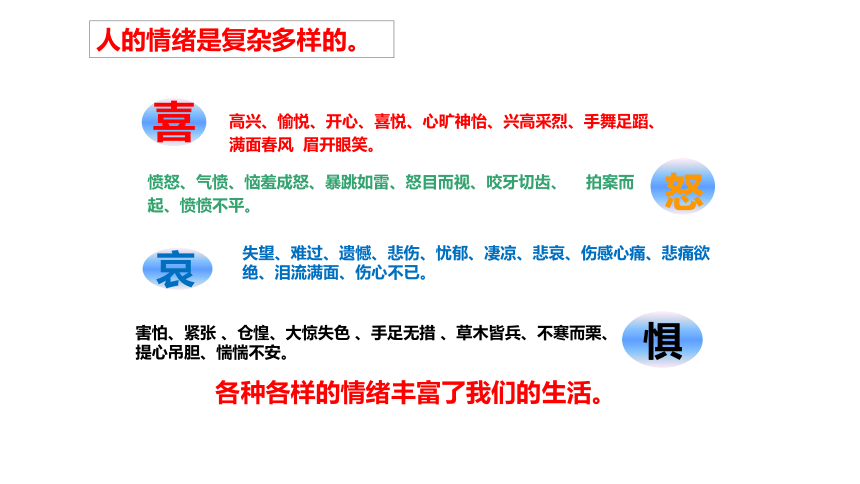 人的情绪是复杂多样的。

喜

高兴、愉悦、开心、喜悦、心旷神怡、兴高采烈、手舞足蹈、满面春风 眉开眼笑。

愤怒、气愤、恼羞成怒、暴跳如雷、怒目而视、咬牙切齿、 拍案而起、愤愤不平。

怒

哀

失望、难过、遗憾、悲伤、忧郁、凄凉、悲哀、伤感心痛、悲痛欲绝、泪流满面、伤心不已。

害怕、紧张 、仓惶、大惊失色 、手足无措 、草木皆兵、不寒而栗、提心吊胆、惴惴不安。

惧

各种各样的情绪丰富了我们的生活。